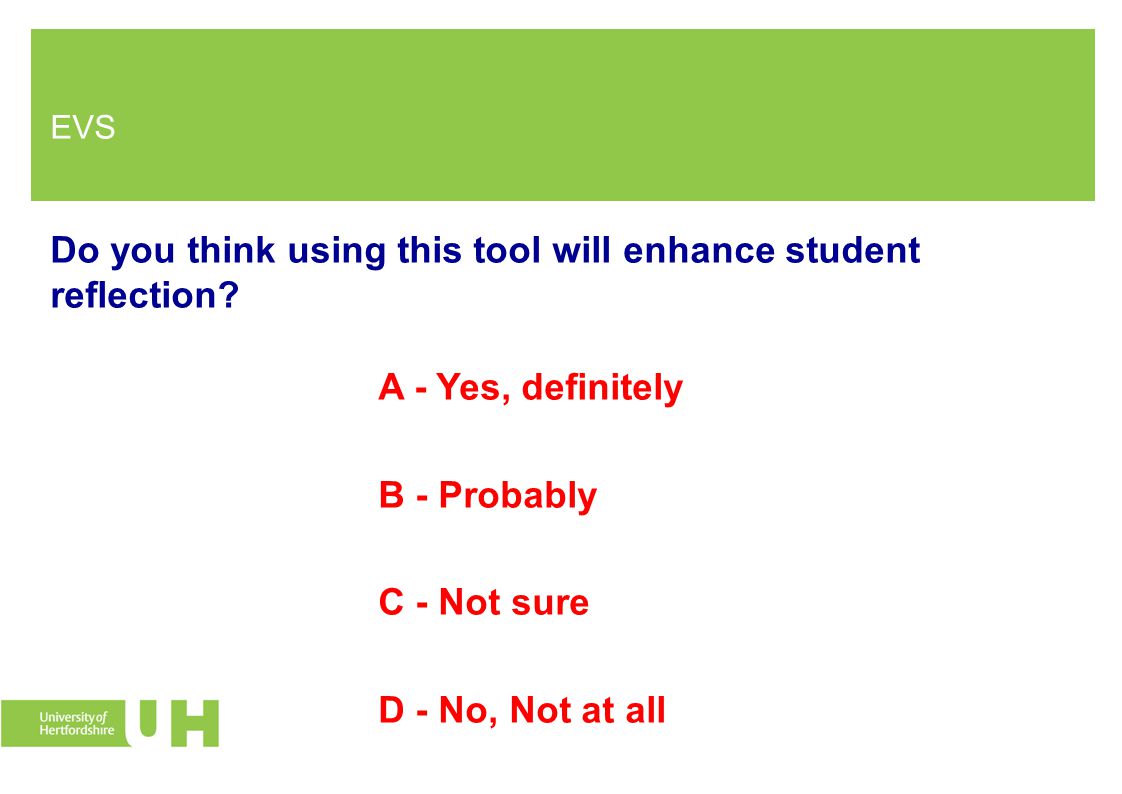 EVS

Do you think using this tool will enhance student reflection?

A - Yes, definitely

B - Probably

C - Not sure

D - No, Not at all

University of Hertfordshire UH